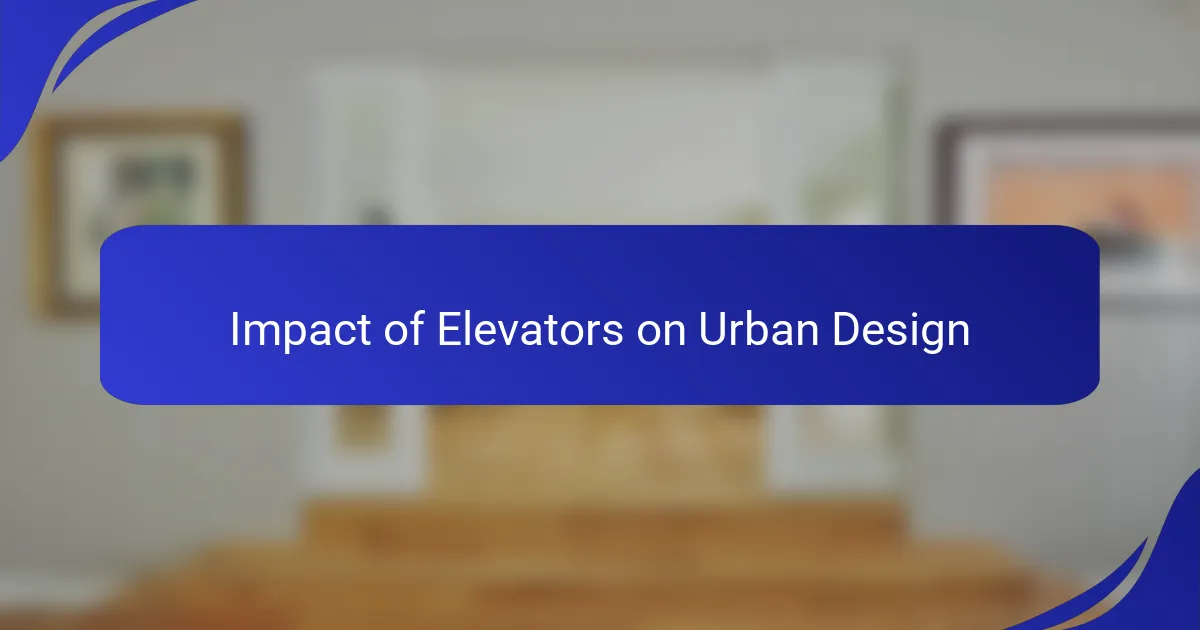 Impact of Elevators on Urban Design